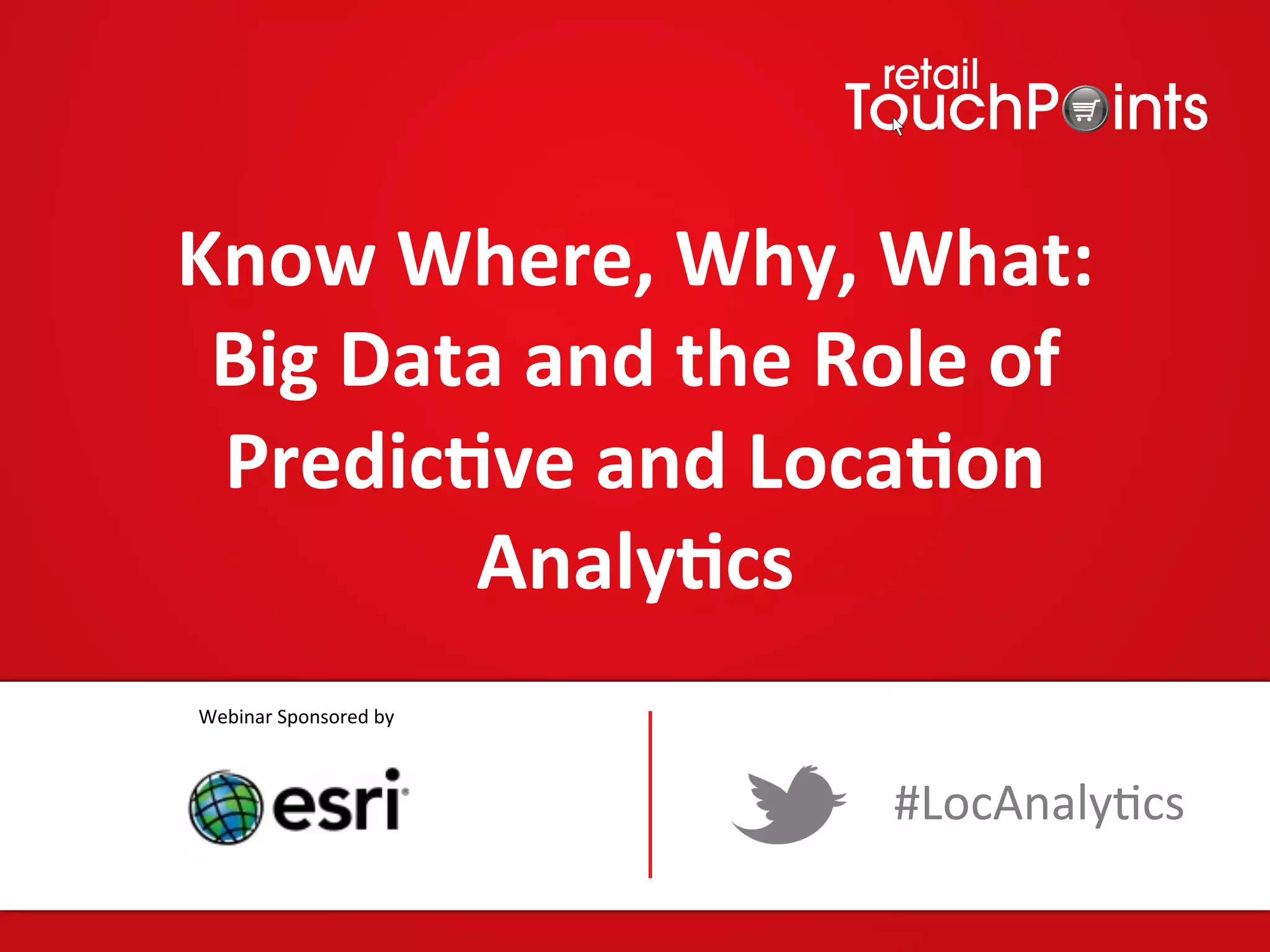 retail TouchPoints

Know Where, Why, What: Big Data and the Role of Predictive and Location Analytics

Webinar Sponsored by

esri

#LocAnalytics